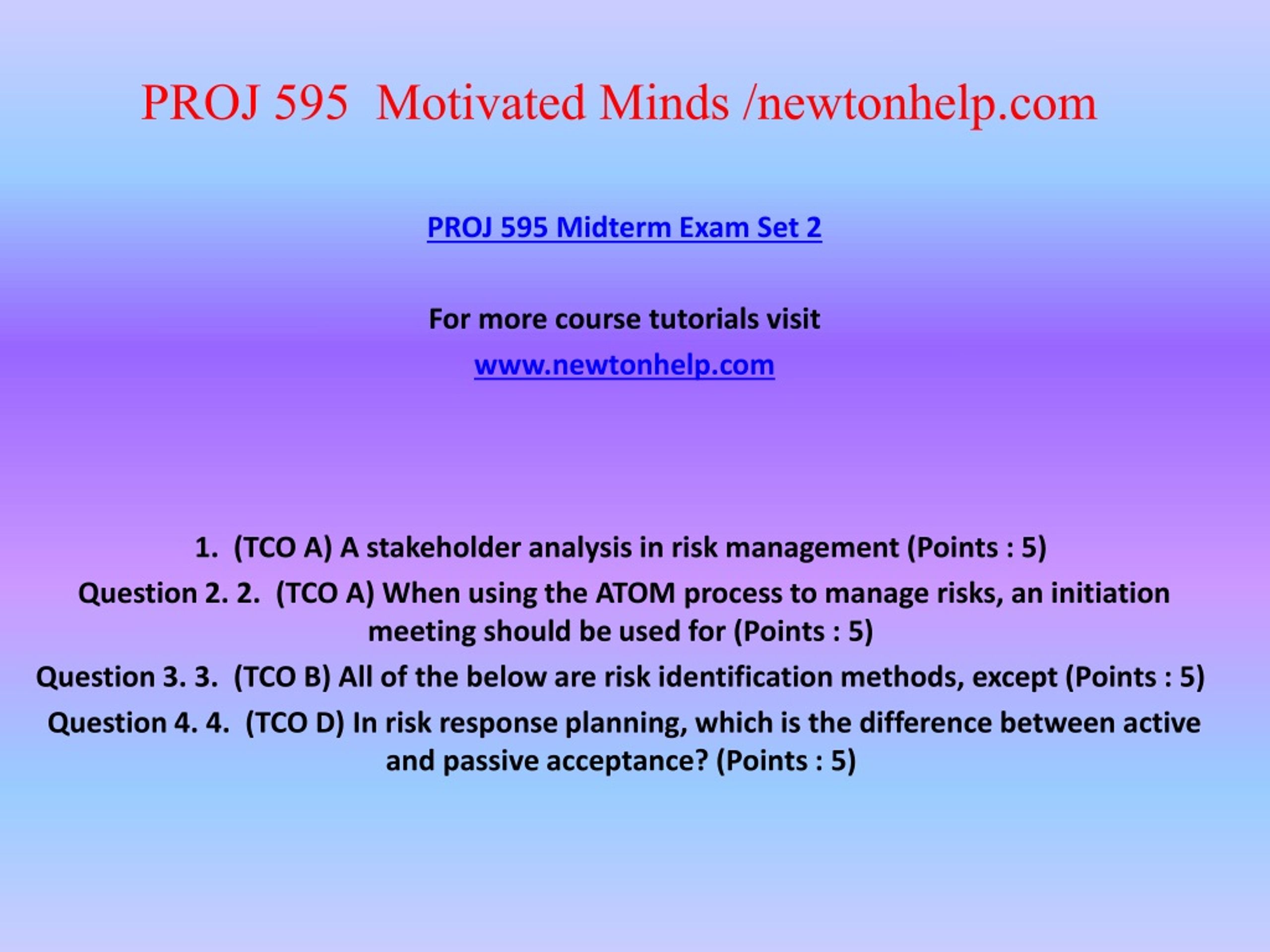 PROJ 595 Motivated Minds /newtonhelp.com

PROJ 595 Midterm Exam Set 2

For more course tutorials visit

www.newtonhelp.com

1. (TCO A) A stakeholder analysis in risk management (Points : 5)

Question 2. 2. (TCO A) When using the ATOM process to manage risks, an initiation meeting should be used for (Points : 5)

Question 3. 3. (TCO B) All of the below are risk identification methods, except (Points : 5)

Question 4. 4. (TCO D) In risk response planning, which is the difference between active and passive acceptance? (Points : 5)